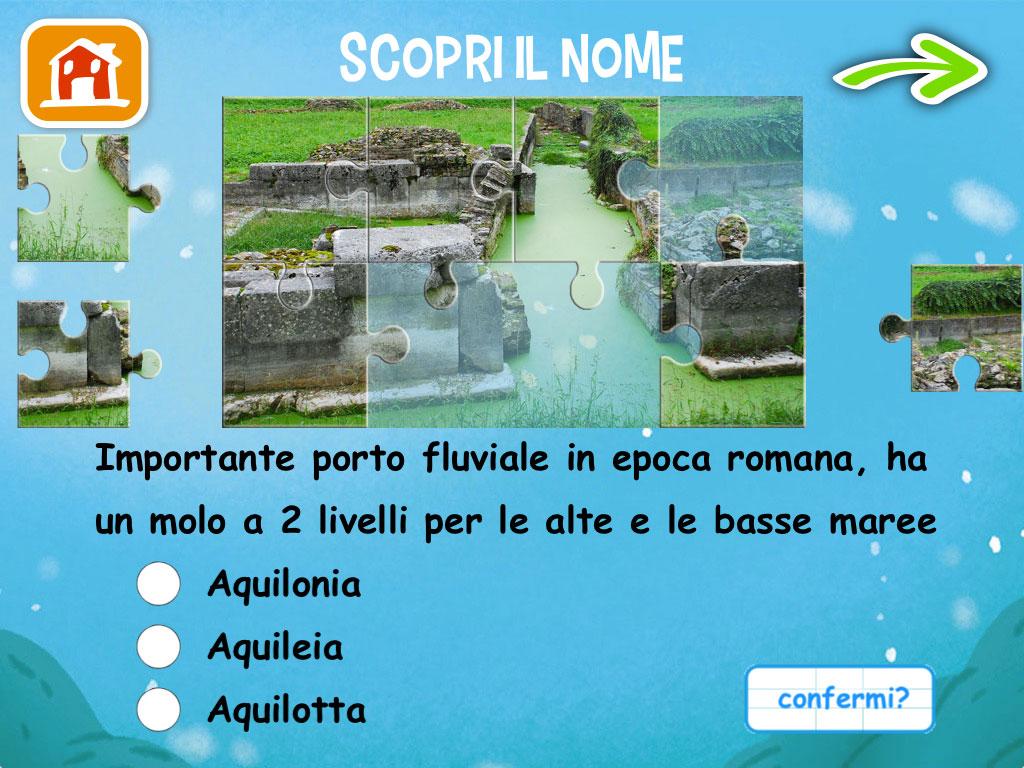 SCOPRI IL NOME

Importante porto fluviale in epoca romana, ha un molo a 2 livelli per le alte e le basse maree

Aquilonia

Aquileia

Aquilotta

confermi?